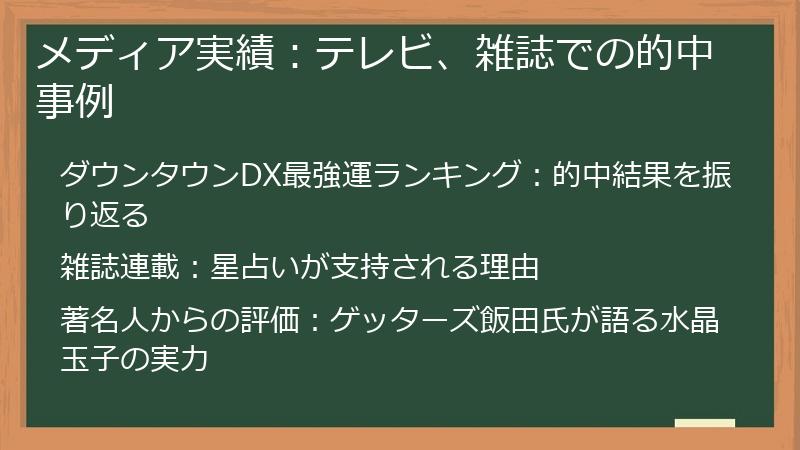 メディア実績：テレビ、雑誌での的中事例

ダウンタウンDX最強運ランキング：的中結果を振り返る

雑誌連載：星占いが支持される理由

著名人からの評価：ゲッターズ飯田氏が語る水晶玉子の実力